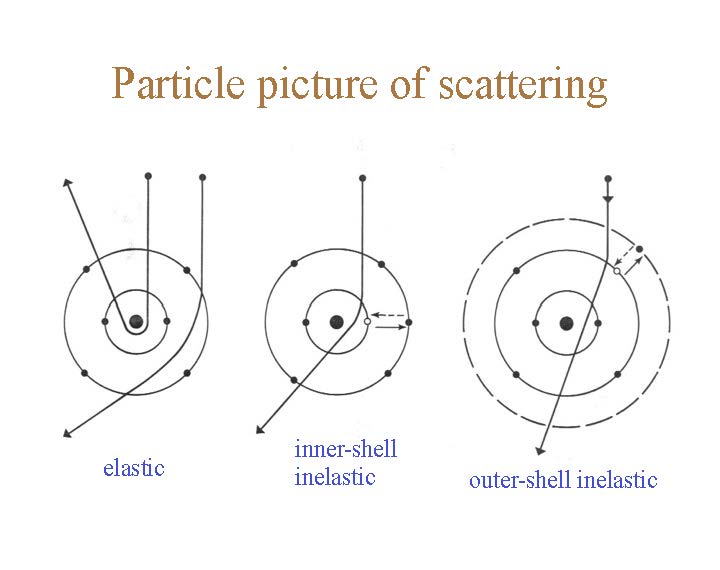 Particle picture of scattering

elastic

inner-shell inelastic

outer-shell inelastic